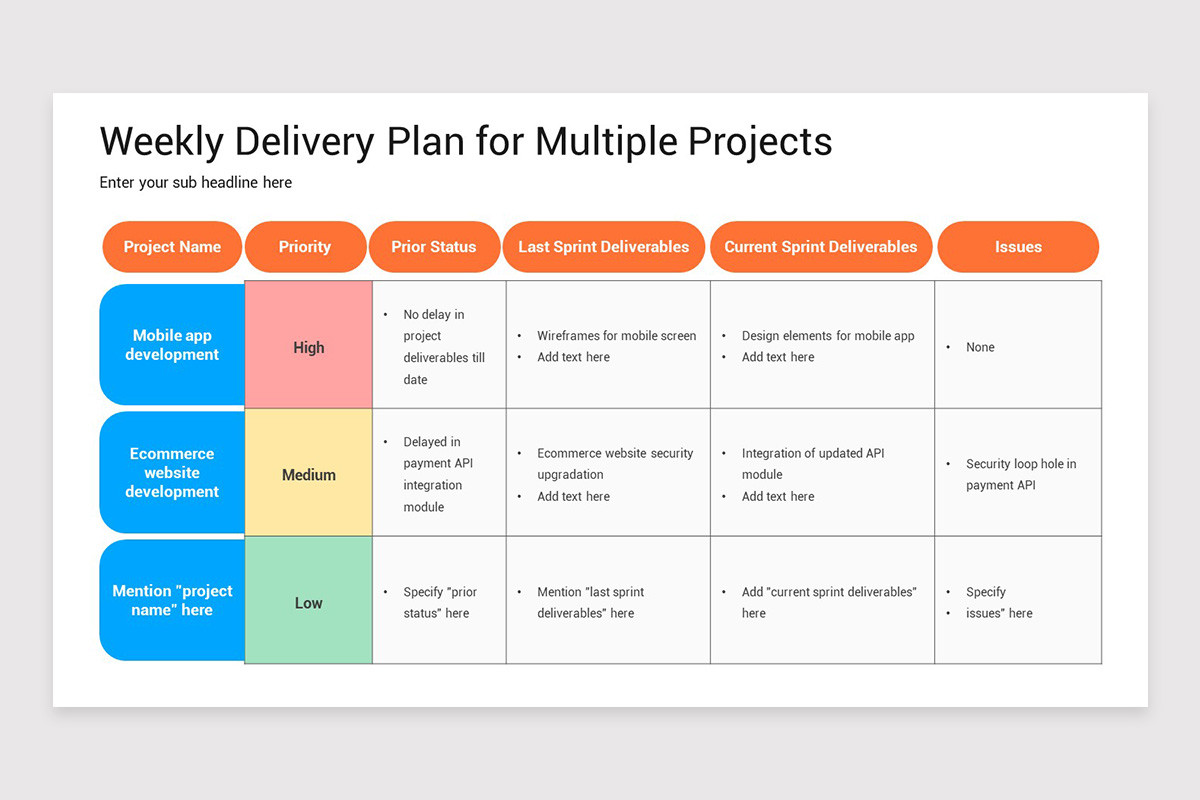 Weekly Delivery Plan for Multiple Projects

Enter your sub headline here

| Project Name | Priority | Prior Status | Last Sprint Deliverables | Current Sprint Deliverables | Issues |
|---|---|---|---|---|---|
| Mobile app development | High | • No delay in project deliverables till date | • Wireframes for mobile screen • Add text here | • Design elements for mobile app • Add text here | • None |
| Ecommerce website development | Medium | • Delayed in payment API integration module | • Ecommerce website security upgradation • Add text here | • Integration of updated API module • Add text here | • Security loop hole in payment API |
| Mention "project name" here | Low | • Specify "prior status" here | • Mention "last sprint deliverables" here | • Add "current sprint deliverables" here | • Specify • issues" here |